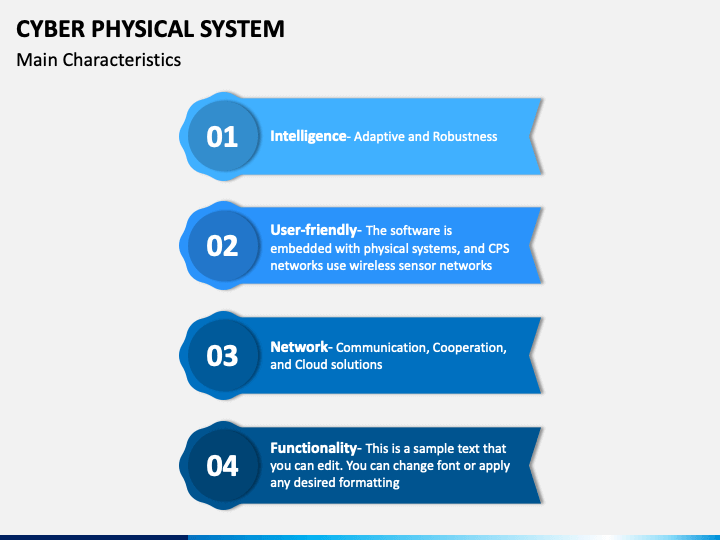 CYBER PHYSICAL SYSTEM

Main Characteristics

01

Intelligence- Adaptive and Robustness

02

User-friendly- The software is embedded with physical systems, and CPS networks use wireless sensor networks

03

Network- Communication, Cooperation, and Cloud solutions

04

Functionality- This is a sample text that you can edit. You can change font or apply any desired formatting